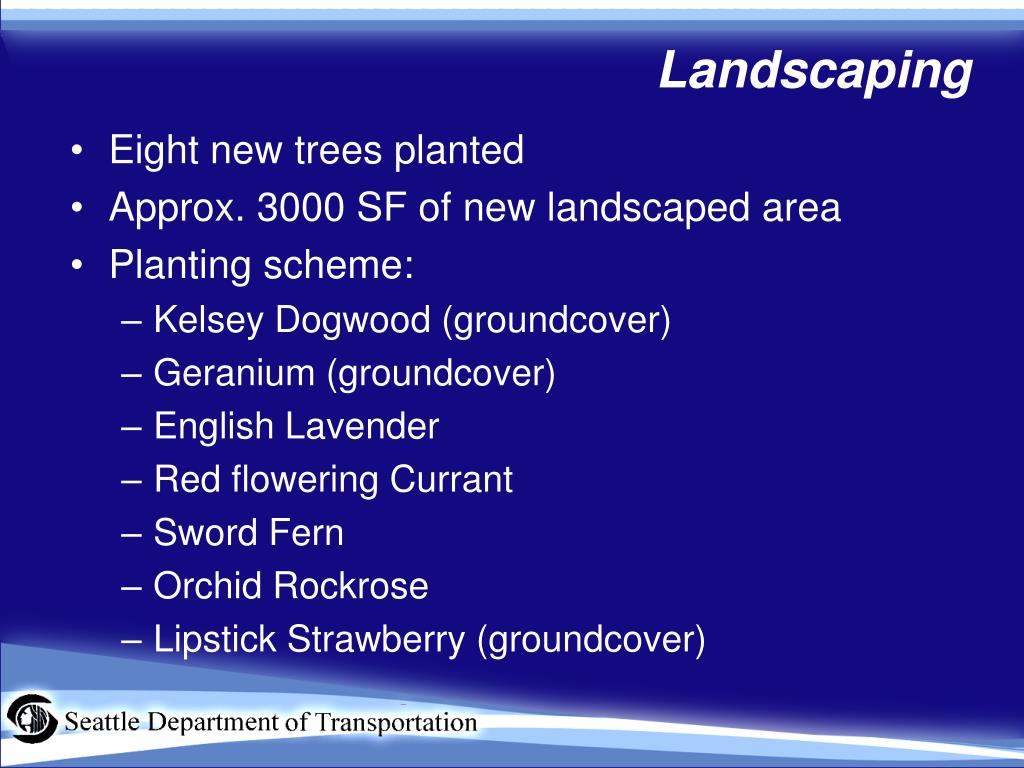 Landscaping

• Eight new trees planted
• Approx. 3000 SF of new landscaped area
• Planting scheme:
– Kelsey Dogwood (groundcover)
– Geranium (groundcover)
– English Lavender
– Red flowering Currant
– Sword Fern
– Orchid Rockrose
– Lipstick Strawberry (groundcover)

Seattle Department of Transportation